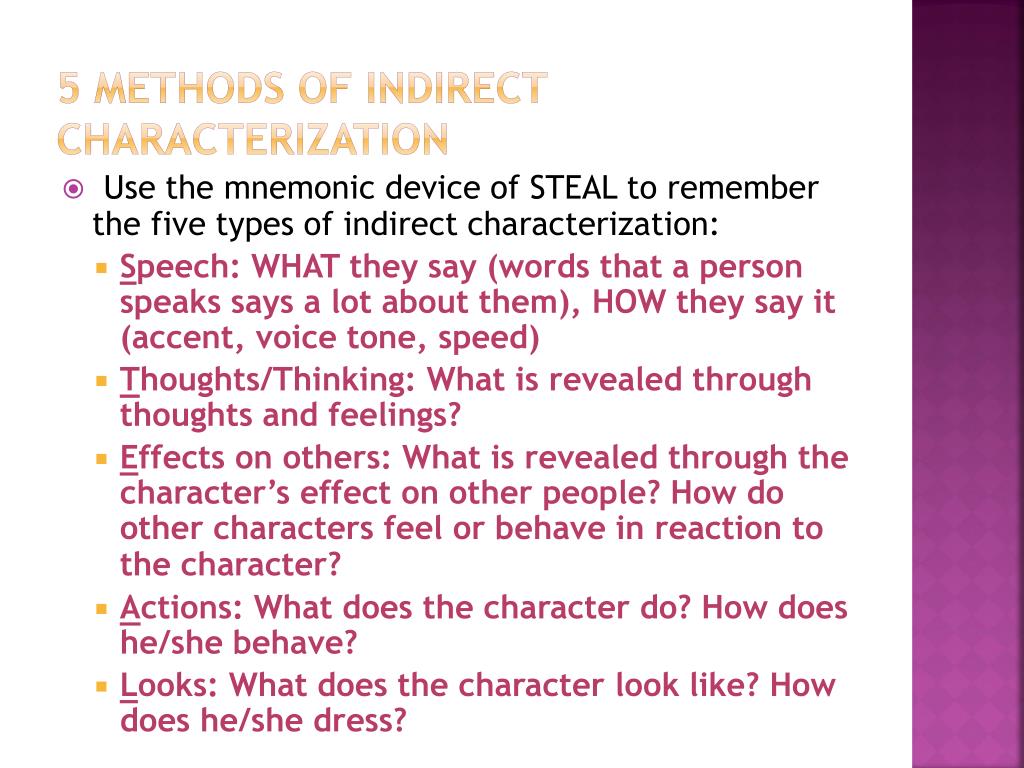 5 METHODS OF INDIRECT CHARACTERIZATION

Use the mnemonic device of STEAL to remember the five types of indirect characterization:

Speech: WHAT they say (words that a person speaks says a lot about them), HOW they say it (accent, voice tone, speed)

Thoughts/Thinking: What is revealed through thoughts and feelings?

Effects on others: What is revealed through the character's effect on other people? How do other characters feel or behave in reaction to the character?

Actions: What does the character do? How does he/she behave?

Looks: What does the character look like? How does he/she dress?